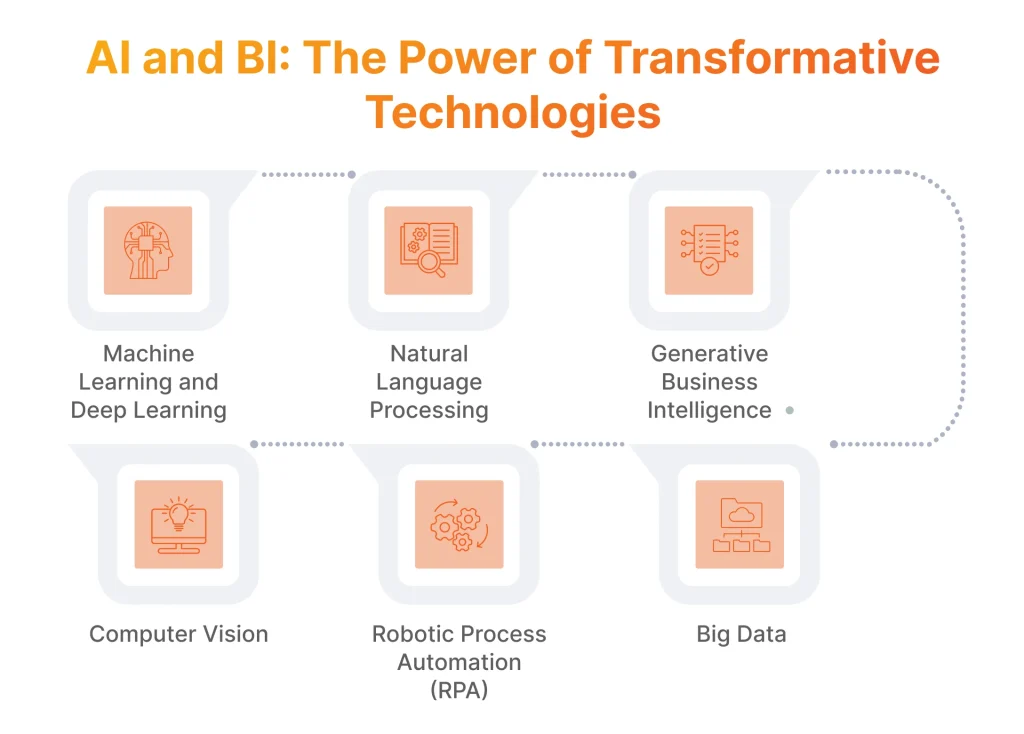 AI and BI: The Power of Transformative Technologies

Machine Learning and Deep Learning

Natural Language Processing

Generative Business Intelligence

Computer Vision

Robotic Process Automation (RPA)

Big Data